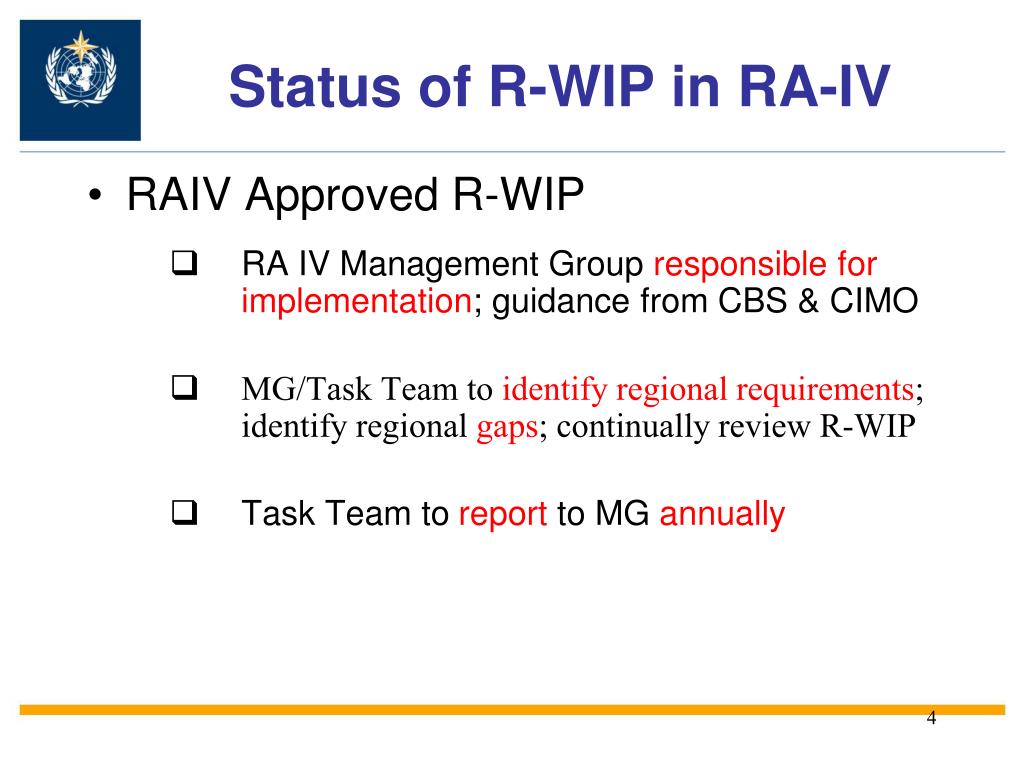 Status of R-WIP in RA-IV

• RAIV Approved R-WIP

❑ RA IV Management Group responsible for implementation; guidance from CBS & CIMO

❑ MG/Task Team to identify regional requirements; identify regional gaps; continually review R-WIP

❑ Task Team to report to MG annually

4